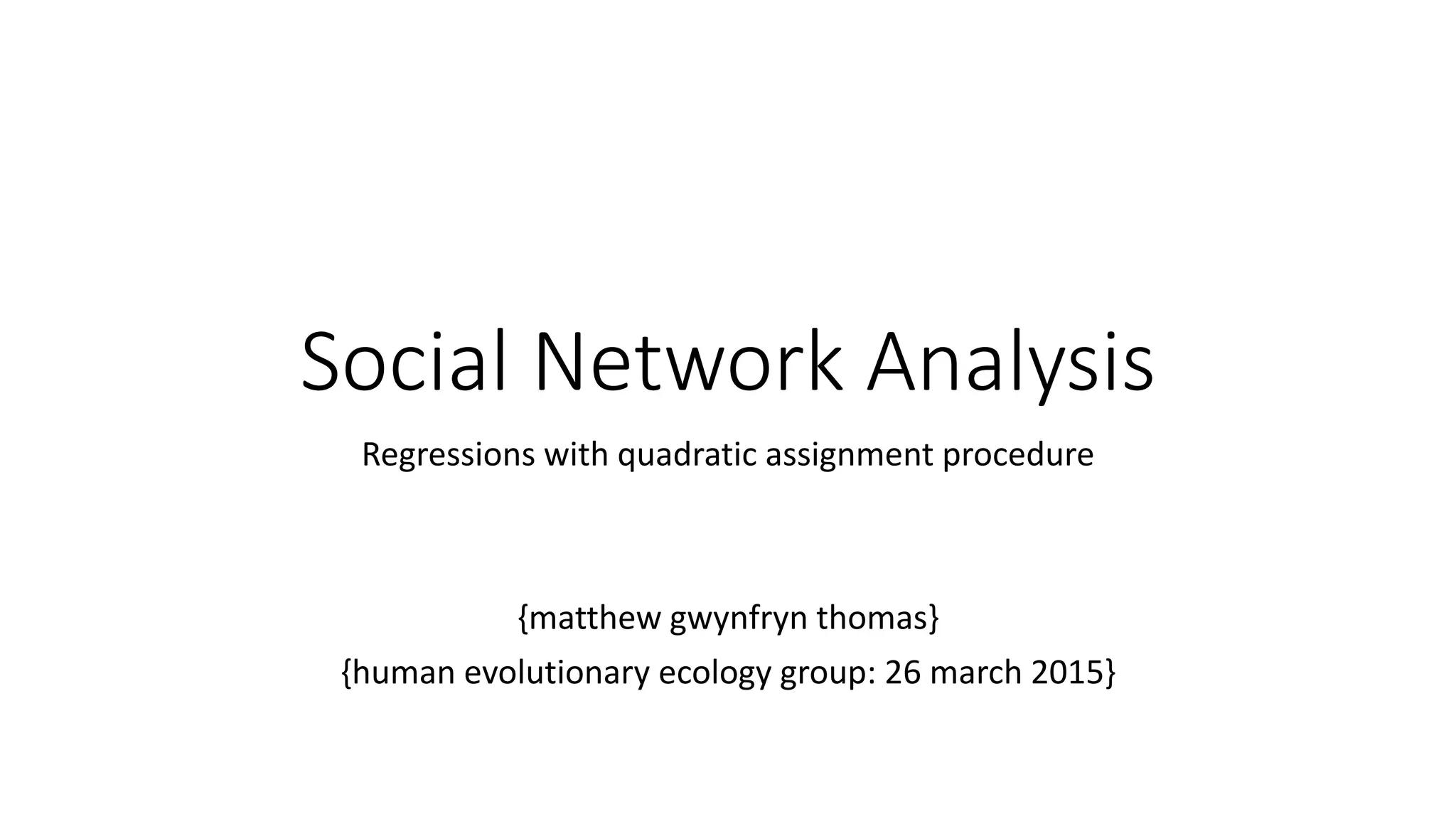 Social Network Analysis

Regressions with quadratic assignment procedure

{matthew gwynfryn thomas}

{human evolutionary ecology group: 26 march 2015}